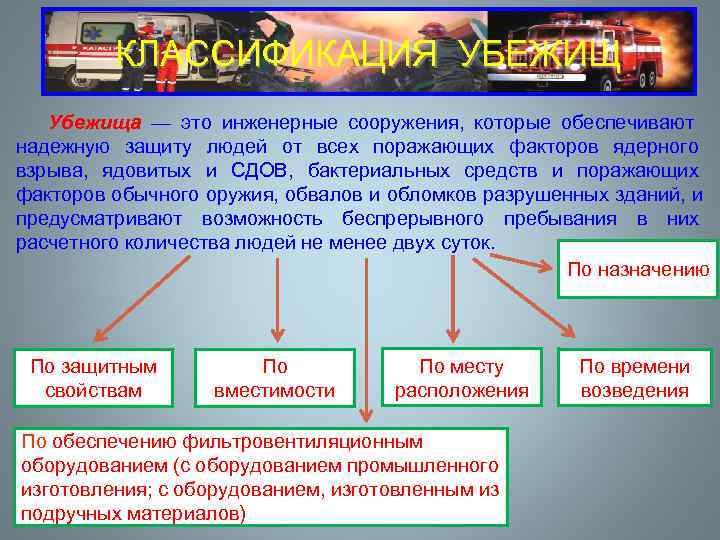 КЛАССИФИКАЦИЯ УБЕЖИЩ

Убежища — это инженерные сооружения, которые обеспечивают надежную защиту людей от всех поражающих факторов ядерного взрыва, ядовитых и СДОВ, бактериальных средств и поражающих факторов обычного оружия, обвалов и обломков разрушенных зданий, и предусматривают возможность беспрерывного пребывания в них расчетного количества людей не менее двух суток.

По назначению

По защитным свойствам

По вместимости

По месту расположения

По времени возведения

По обеспечению фильтровентиляционным оборудованием (с оборудованием промышленного изготовления; с оборудованием, изготовленным из подручных материалов)